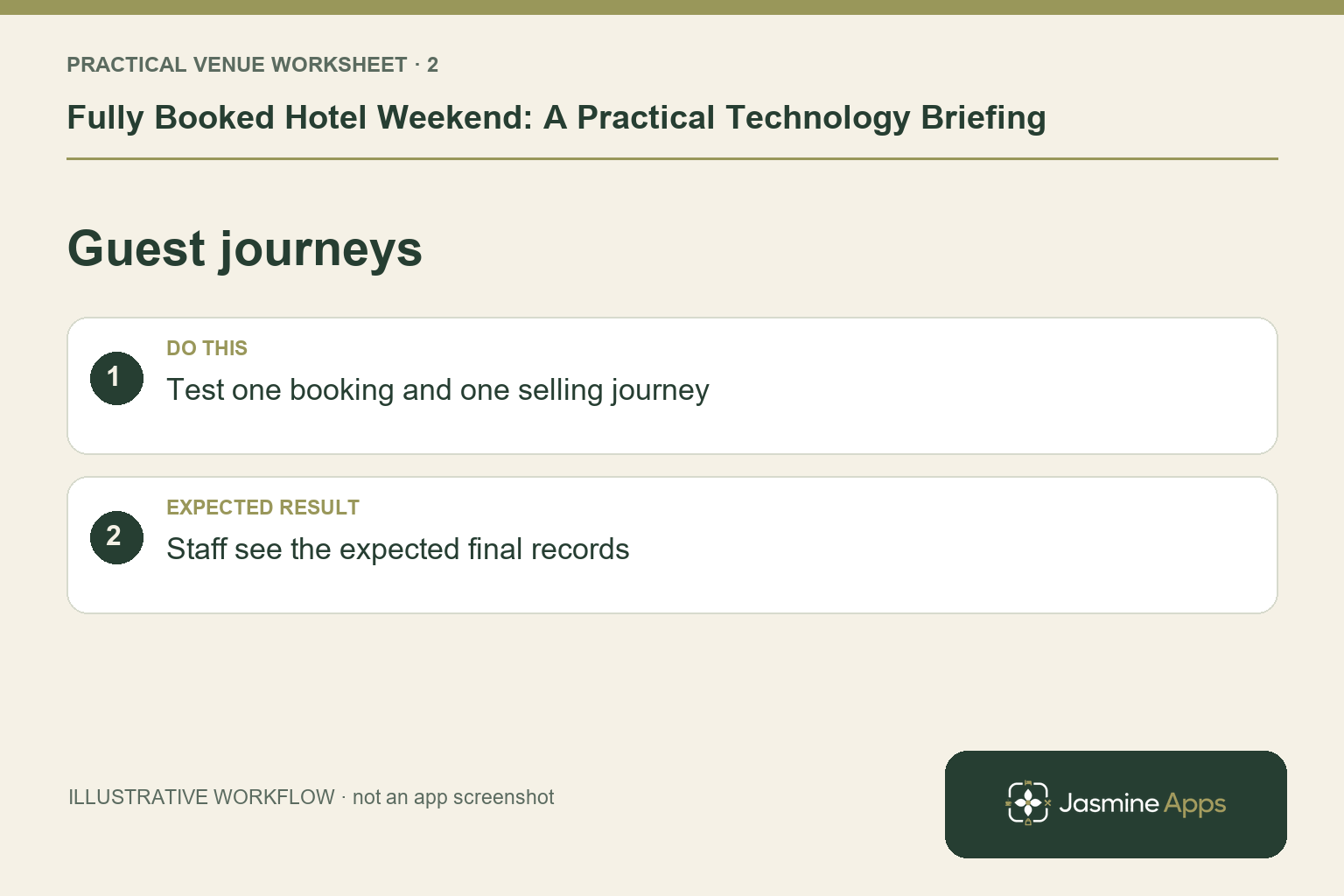 PRACTICAL VENUE WORKSHEET · 2

Fully Booked Hotel Weekend: A Practical Technology Briefing

Guest journeys

1

DO THIS

Test one booking and one selling journey

2

EXPECTED RESULT

Staff see the expected final records

ILLUSTRATIVE WORKFLOW · not an app screenshot

Jasmine Apps